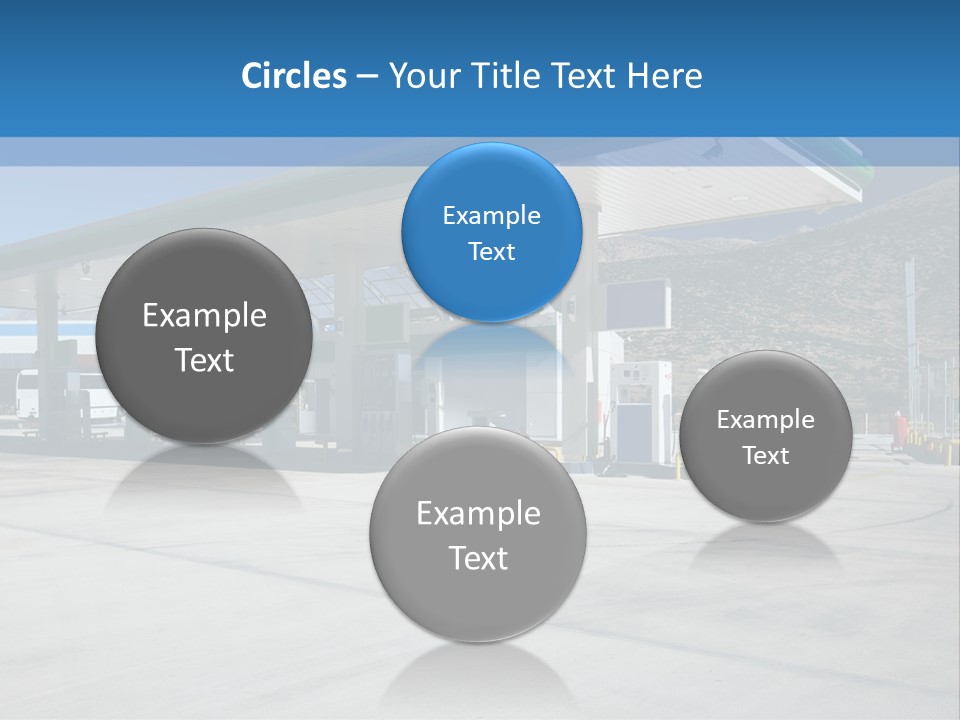 Circles – Your Title Text Here

Example Text

Example Text

Example Text

Example Text